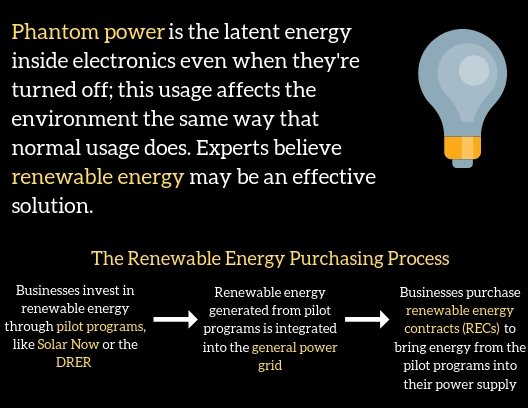 Phantom power is the latent energy inside electronics even when they're turned off; this usage affects the environment the same way that normal usage does. Experts believe renewable energy may be an effective solution.

The Renewable Energy Purchasing Process

Businesses invest in renewable energy through pilot programs, like Solar Now or the DRER

Renewable energy generated from pilot programs is integrated into the general power grid

Businesses purchase renewable energy contracts (RECs) to bring energy from the pilot programs into their power supply